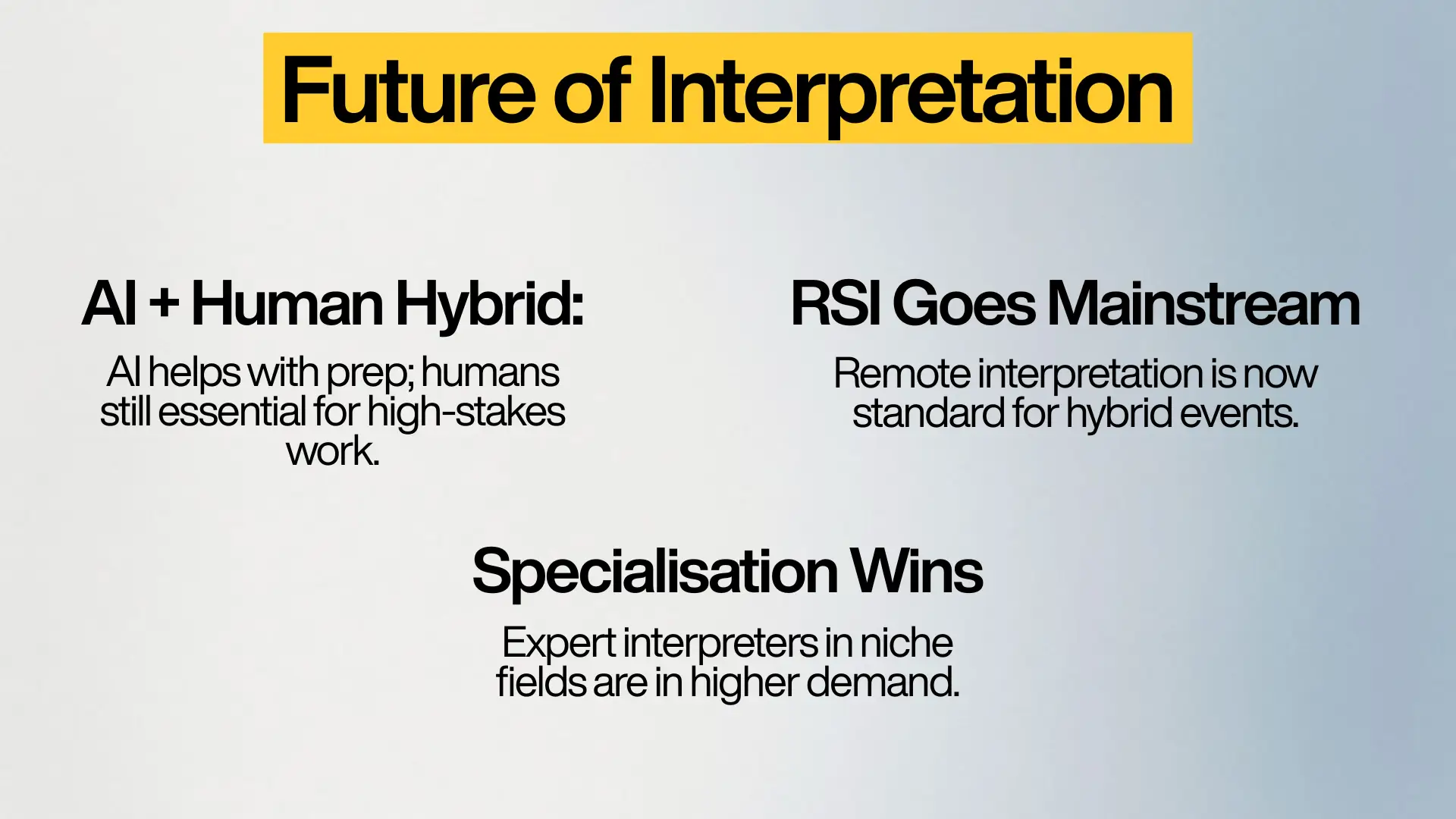 Future of Interpretation

AI + Human Hybrid:

AI helps with prep; humans still essential for high-stakes work.

RSI Goes Mainstream

Remote interpretation is now standard for hybrid events.

Specialisation Wins

Expert interpreters in niche fields are in higher demand.